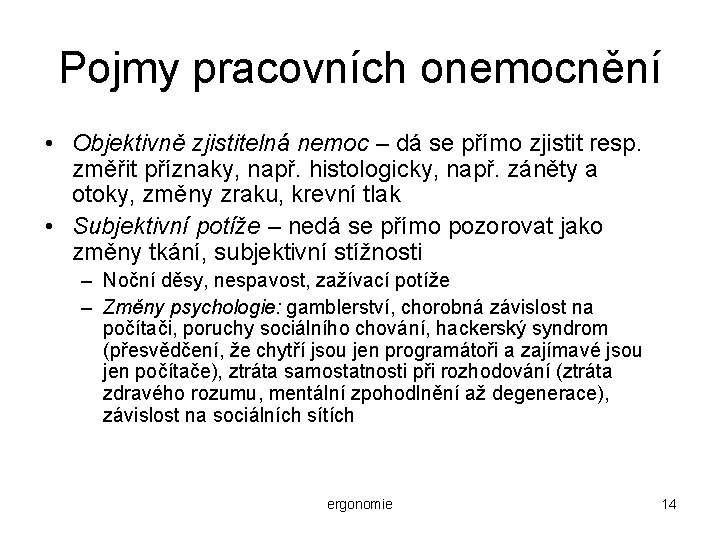 Pojmy pracovních onemocnění

• Objektivně zjistitelná nemoc – dá se přímo zjistit resp. změřit příznaky, např. histologicky, např. záněty a otoky, změny zraku, krevní tlak

• Subjektivní potíže – nedá se přímo pozorovat jako změny tkání, subjektivní stížnosti

– Noční děsy, nespavost, zažívací potíže

– Změny psychologie: gamblerství, chorobná závislost na počítači, poruchy sociálního chování, hackerský syndrom (přesvědčení, že chytří jsou jen programátoři a zajímavé jsou jen počítače), ztráta samostatnosti při rozhodování (ztráta zdravého rozumu, mentální zpohodlnění až degenerace), závislost na sociálních sítích

ergonomie

14